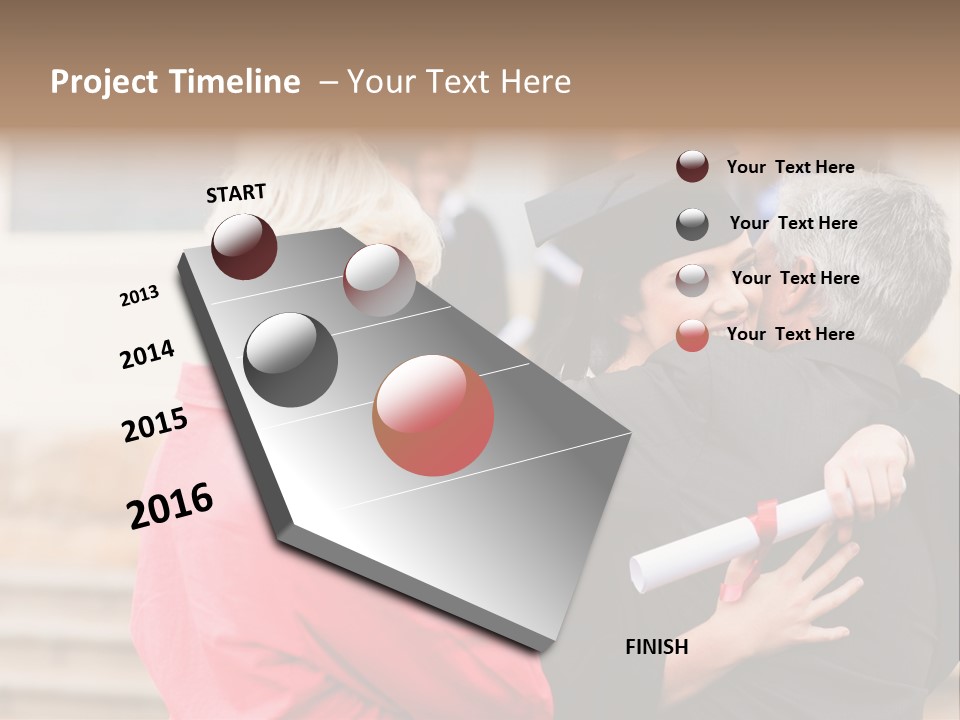 Project Timeline – Your Text Here

START

2013

2014

2015

2016

FINISH

Your Text Here

Your Text Here

Your Text Here

Your Text Here